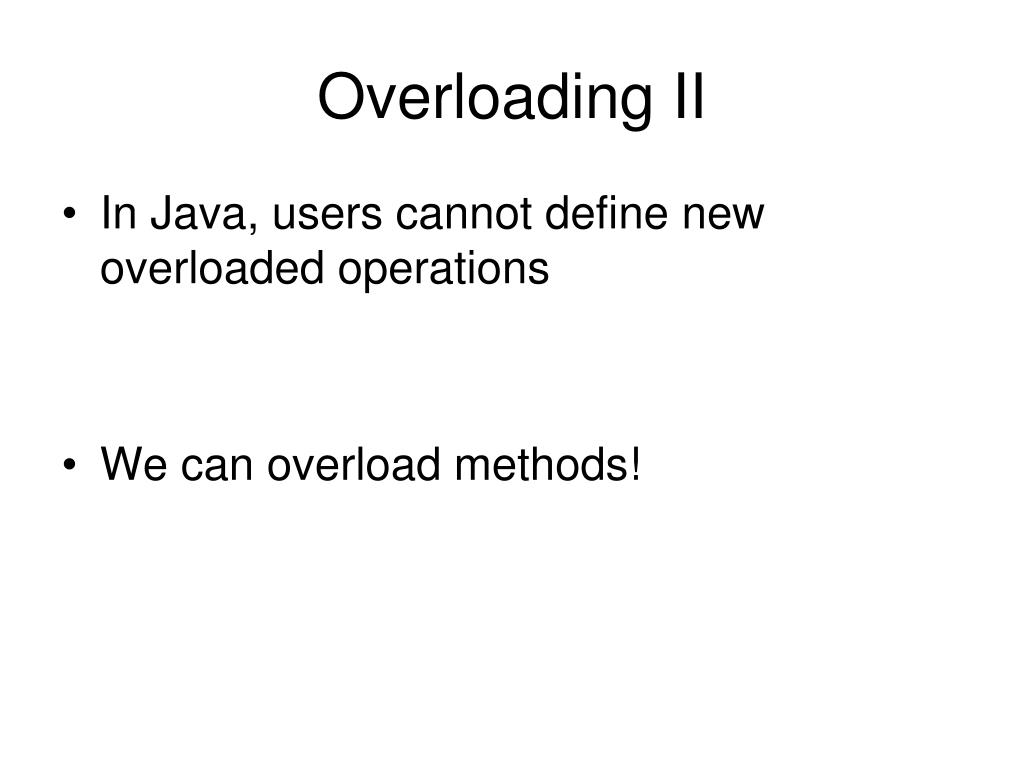 Overloading II

• In Java, users cannot define new overloaded operations

• We can overload methods!